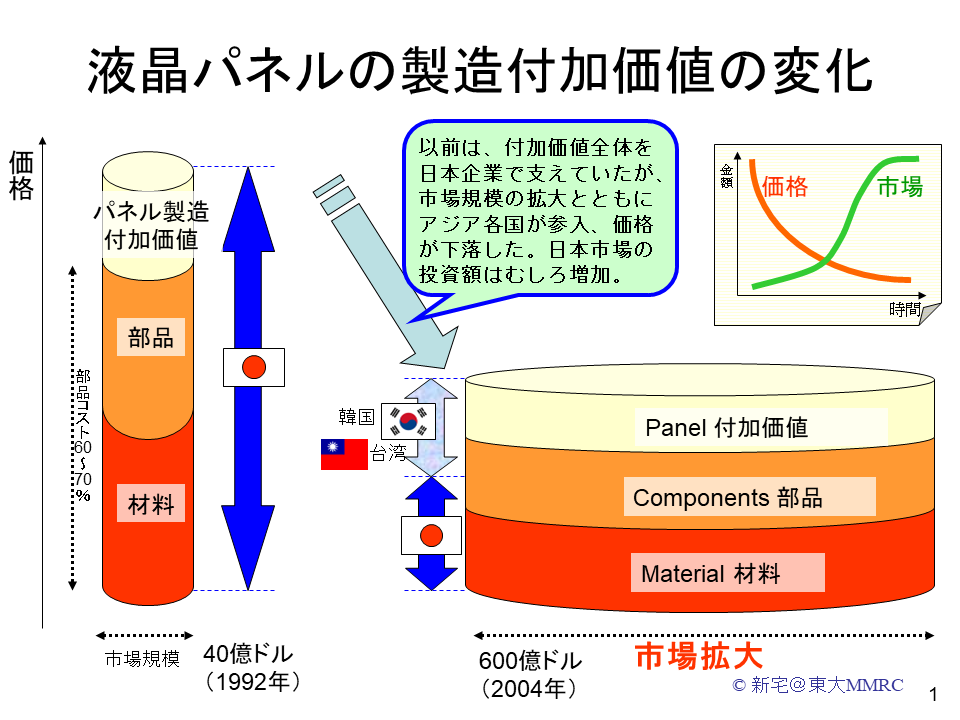 液晶パネルの製造付加価値の変化

価格

パネル製造付加価値

部品

材料

部品コスト60～70％

市場規模

40億ドル（1992年）

以前は、付加価値全体を日本企業で支えていたが、市場規模の拡大とともにアジア各国が参入、価格が下落した。日本市場の投資額はむしろ増加。

金額

価格

市場

時間

韓国

台湾

Panel 付加価値

Components 部品

Material 材料

600億ドル（2004年）

市場拡大

© 新宅＠東大MMRC

1